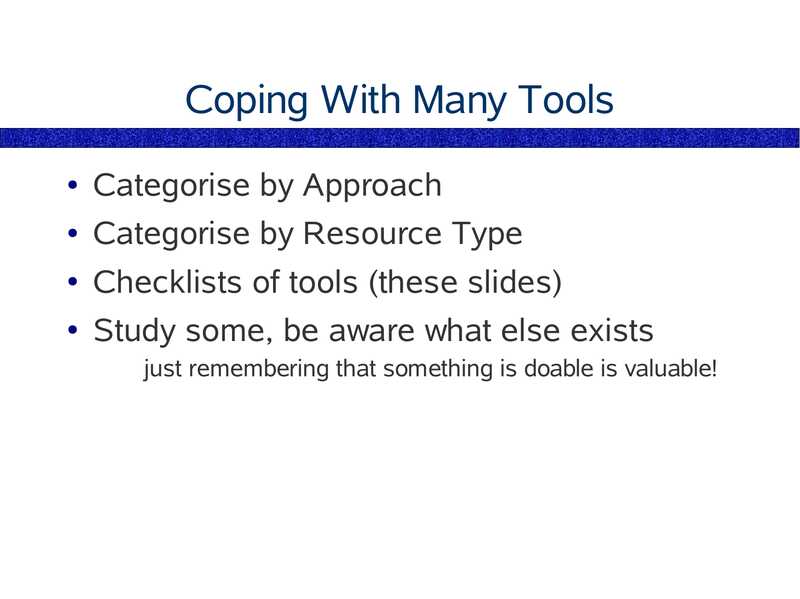 Coping With Many Tools

• Categorise by Approach
• Categorise by Resource Type
• Checklists of tools (these slides)
• Study some, be aware what else exists

just remembering that something is doable is valuable!